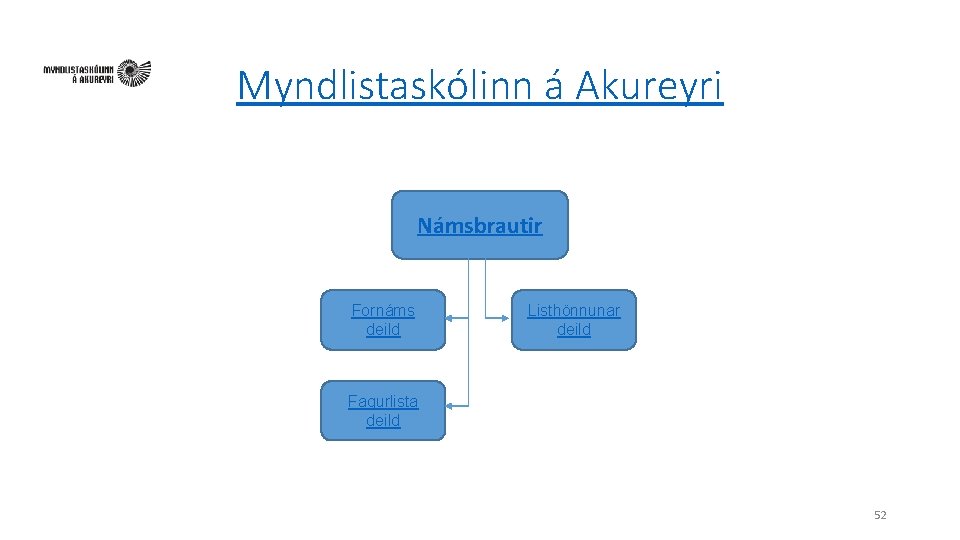 MYNDLISTASKÓLINN Á AKUREYRI

Myndlistaskólinn á Akureyri

Námsbrautir

Fornáms deild

Listhönnunar deild

Fagurlista deild

52